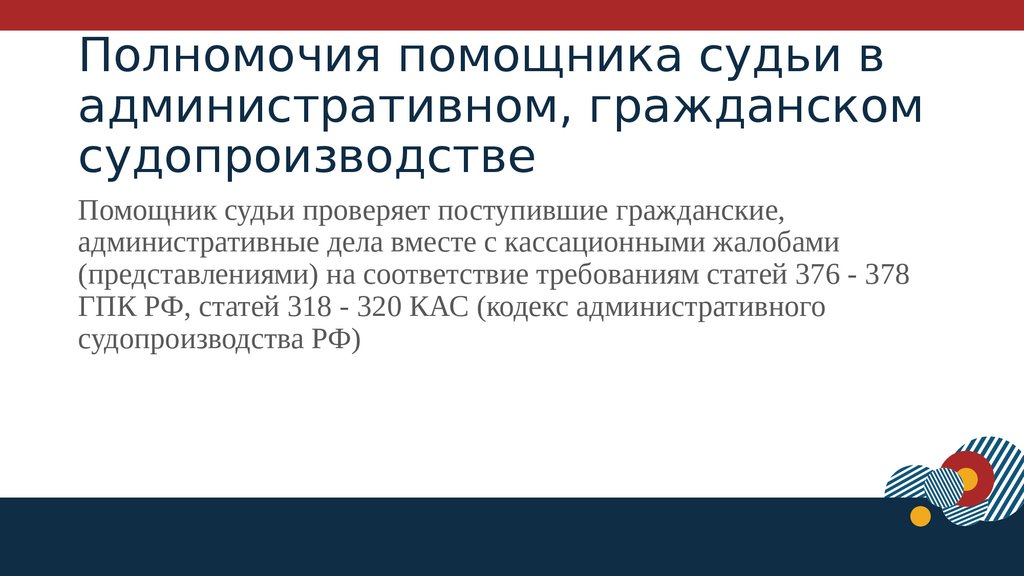 Полномочия помощника судьи в административном, гражданском судопроизводстве

Помощник судьи проверяет поступившие гражданские, административные дела вместе с кассационными жалобами (представлениями) на соответствие требованиям статей 376 - 378 ГПК РФ, статей 318 - 320 КАС (кодекс административного судопроизводства РФ)